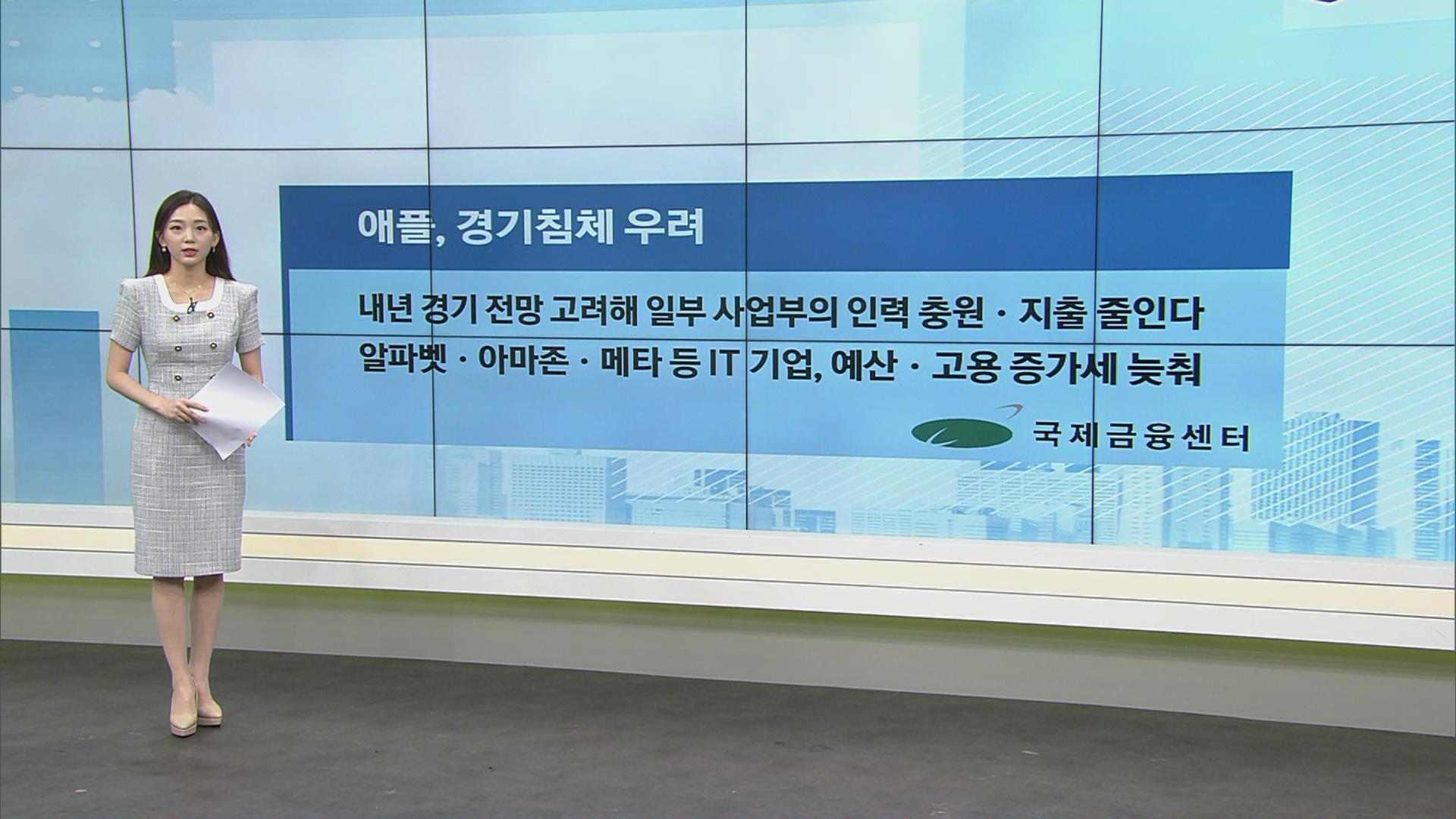 애플, 경기침체 우려

내년 경기 전망 고려해 일부 사업부의 인력 충원 · 지출 줄인다
알파벳 · 아마존 · 메타 등 IT 기업, 예산 · 고용 증가세 늦춰

국제금융센터